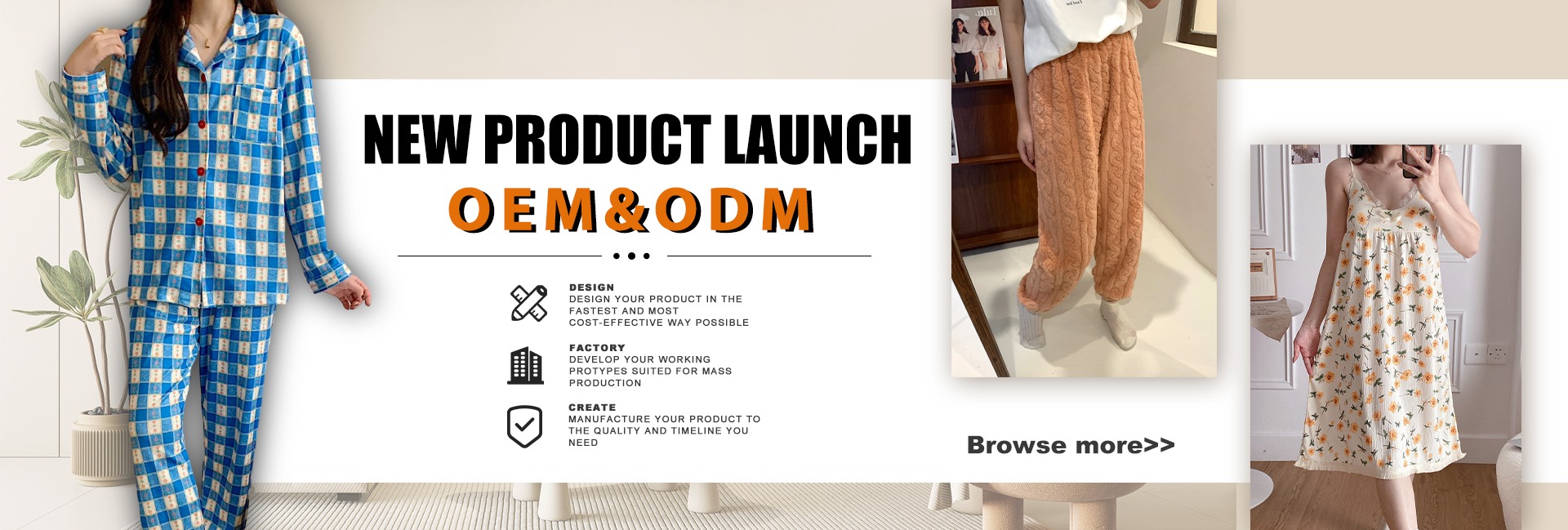 NEW PRODUCT LAUNCH
OEM&ODM

DESIGN
DESIGN YOUR PRODUCT IN THE FASTEST AND MOST COST-EFFECTIVE WAY POSSIBLE

FACTORY
DEVELOP YOUR WORKING PROTYPES SUITED FOR MASS PRODUCTION

CREATE
MANUFACTURE YOUR PRODUCT TO THE QUALITY AND TIMELINE YOU NEED

Browse more>>